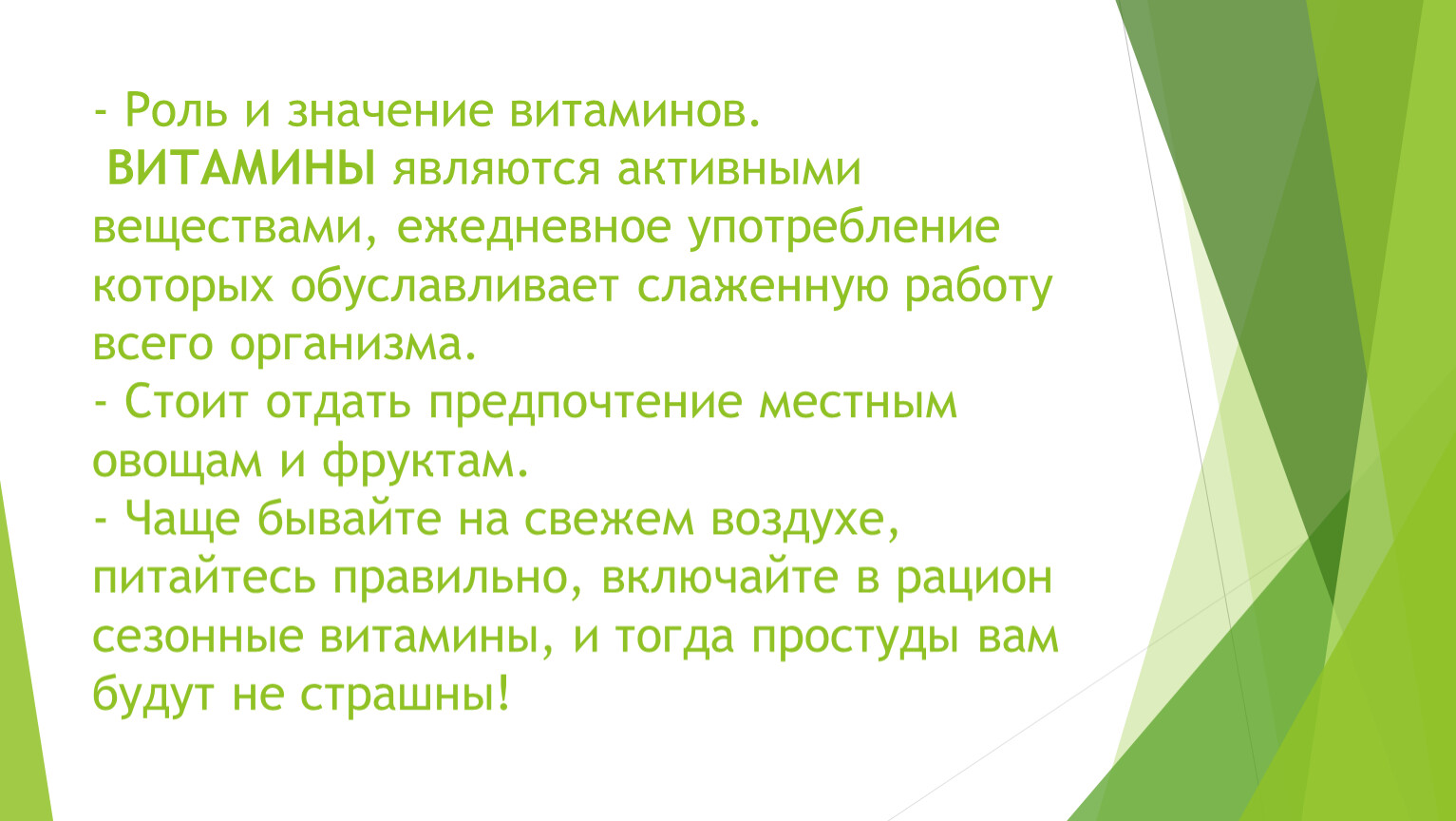 - Роль и значение витаминов.
ВИТАМИНЫ являются активными веществами, ежедневное употребление которых обуславливает слаженную работу всего организма.
- Стоит отдать предпочтение местным овощам и фруктам.
- Чаще бывайте на свежем воздухе, питайтесь правильно, включайте в рацион сезонные витамины, и тогда простуды вам будут не страшны!